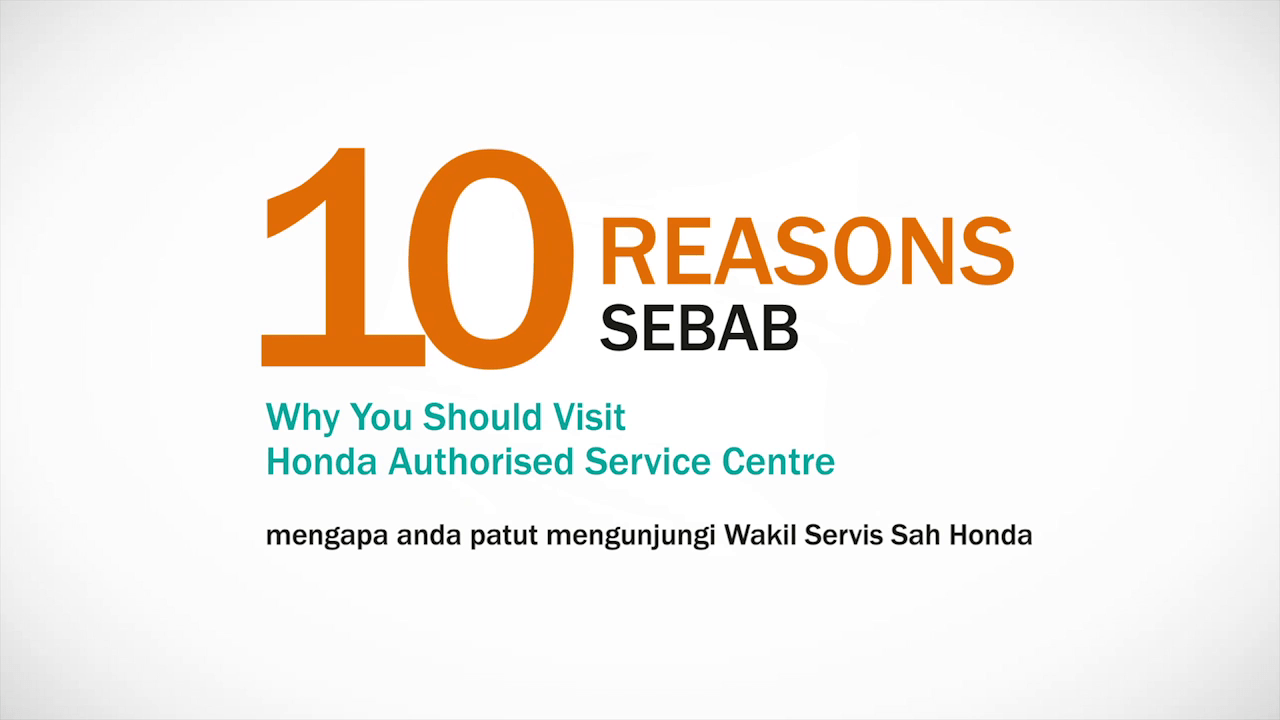 10 REASONS
SEBAB

Why You Should Visit
Honda Authorised Service Centre

mengapa anda patut mengunjungi Wakil Servis Sah Honda